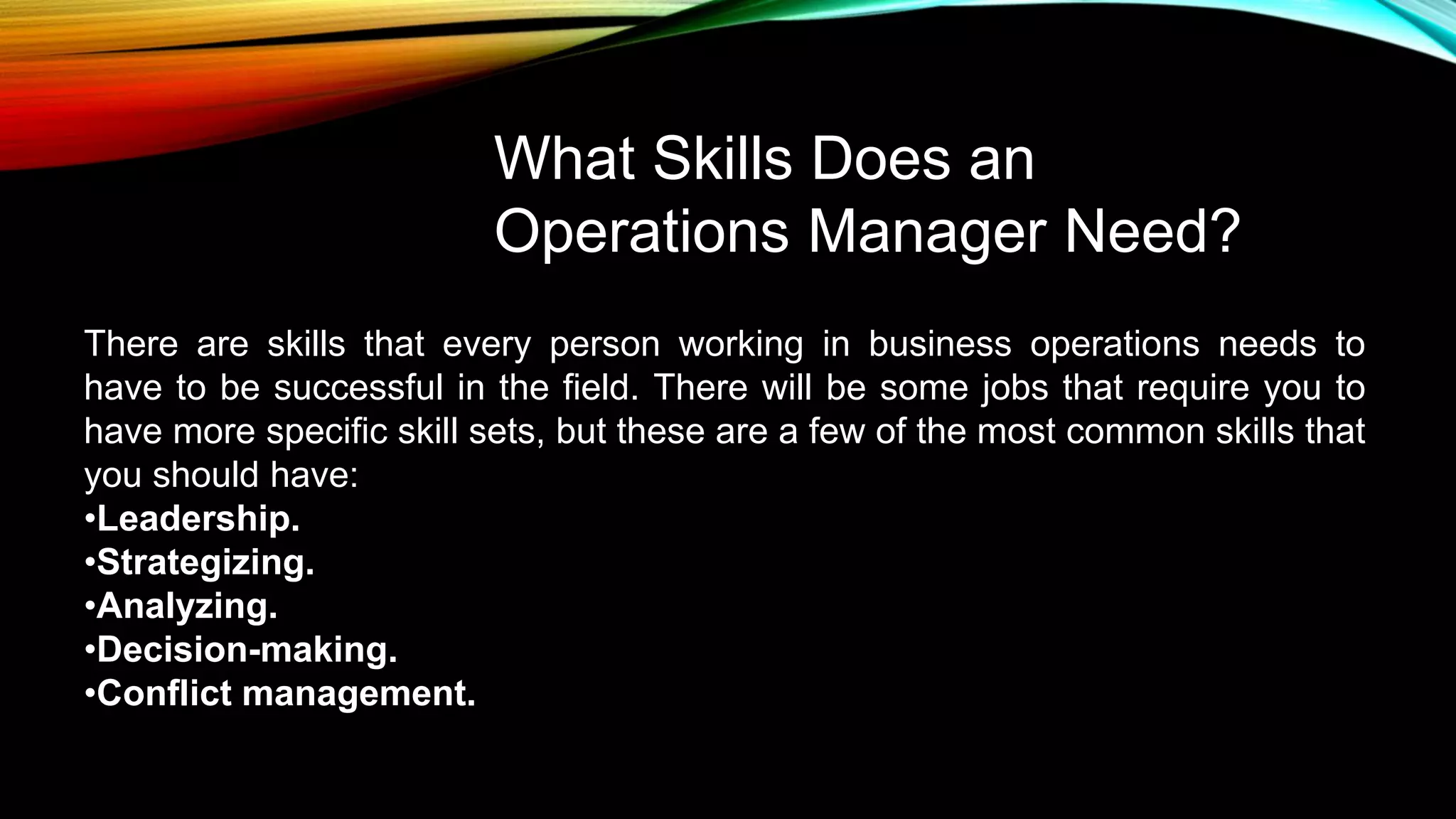 What Skills Does an Operations Manager Need?

There are skills that every person working in business operations needs to have to be successful in the field. There will be some jobs that require you to have more specific skill sets, but these are a few of the most common skills that you should have:
•Leadership.
•Strategizing.
•Analyzing.
•Decision-making.
•Conflict management.